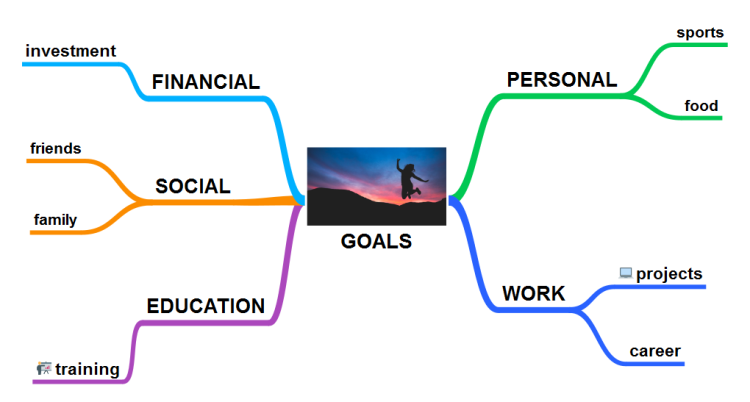 GOALS

FINANCIAL
investment

SOCIAL
friends
family

EDUCATION
training

PERSONAL
sports
food

WORK
projects
career